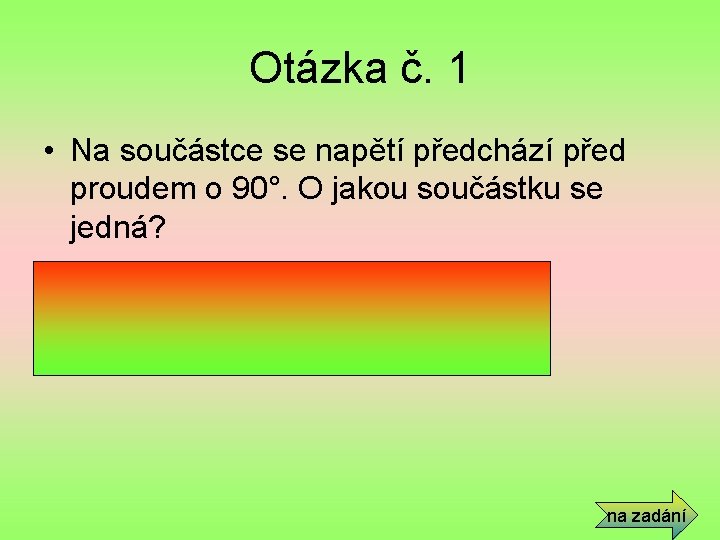 Otázka č. 1

• Na součástce se napětí předchází před proudem o 90°. O jakou součástku se jedná?

na zadání